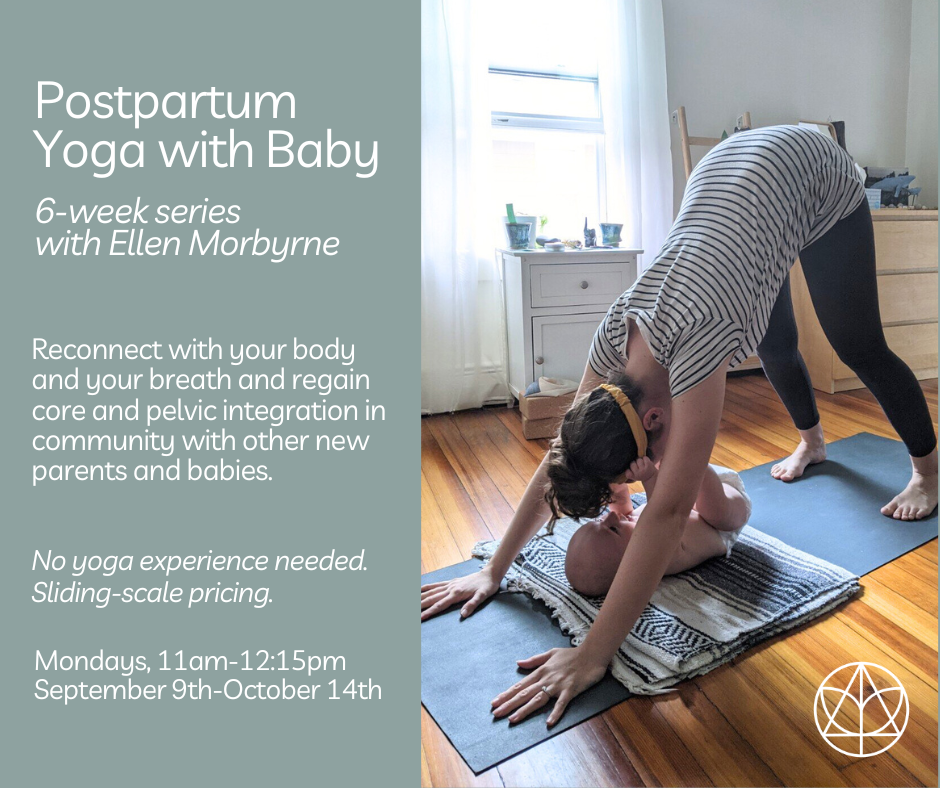 Postpartum Yoga with Baby

6-week series with Ellen Morbyrne

Reconnect with your body and your breath and regain core and pelvic integration in community with other new parents and babies.

No yoga experience needed. Sliding-scale pricing.

Mondays, 11am-12:15pm
September 9th-October 14th